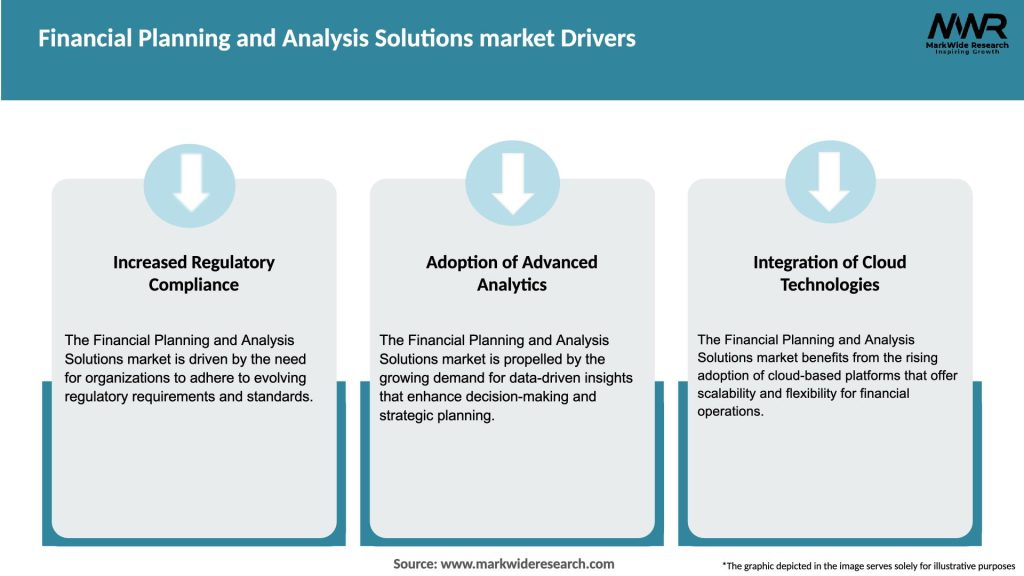 Financial Planning and Analysis Solutions market Drivers

MWR
MarkWide Research
Inspiring Growth

Increased Regulatory Compliance

The Financial Planning and Analysis Solutions market is driven by the need for organizations to adhere to evolving regulatory requirements and standards.

Adoption of Advanced Analytics

The Financial Planning and Analysis Solutions market is propelled by the growing demand for data-driven insights that enhance decision-making and strategic planning.

Integration of Cloud Technologies

The Financial Planning and Analysis Solutions market benefits from the rising adoption of cloud-based platforms that offer scalability and flexibility for financial operations.

Source: www.markwideresearch.com

*The graphic depicted in the image serves solely for illustrative purposes